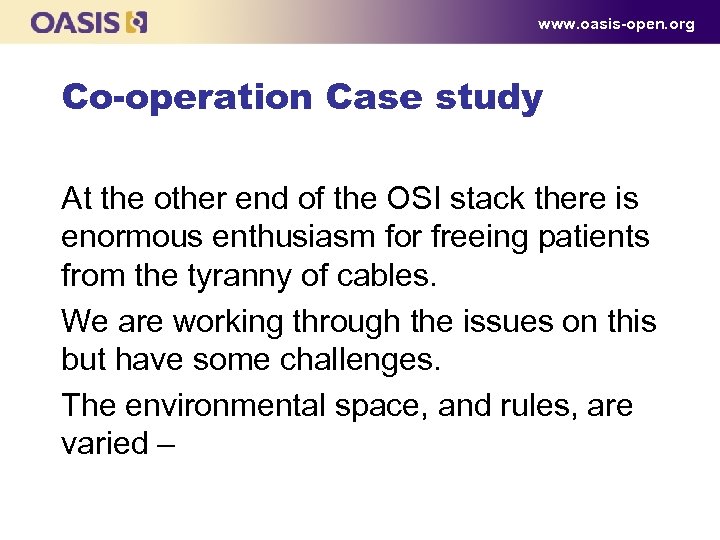 OASIS

www.oasis-open.org

Co-operation Case study

At the other end of the OSI stack there is enormous enthusiasm for freeing patients from the tyranny of cables.

We are working through the issues on this but have some challenges.

The environmental space, and rules, are varied –